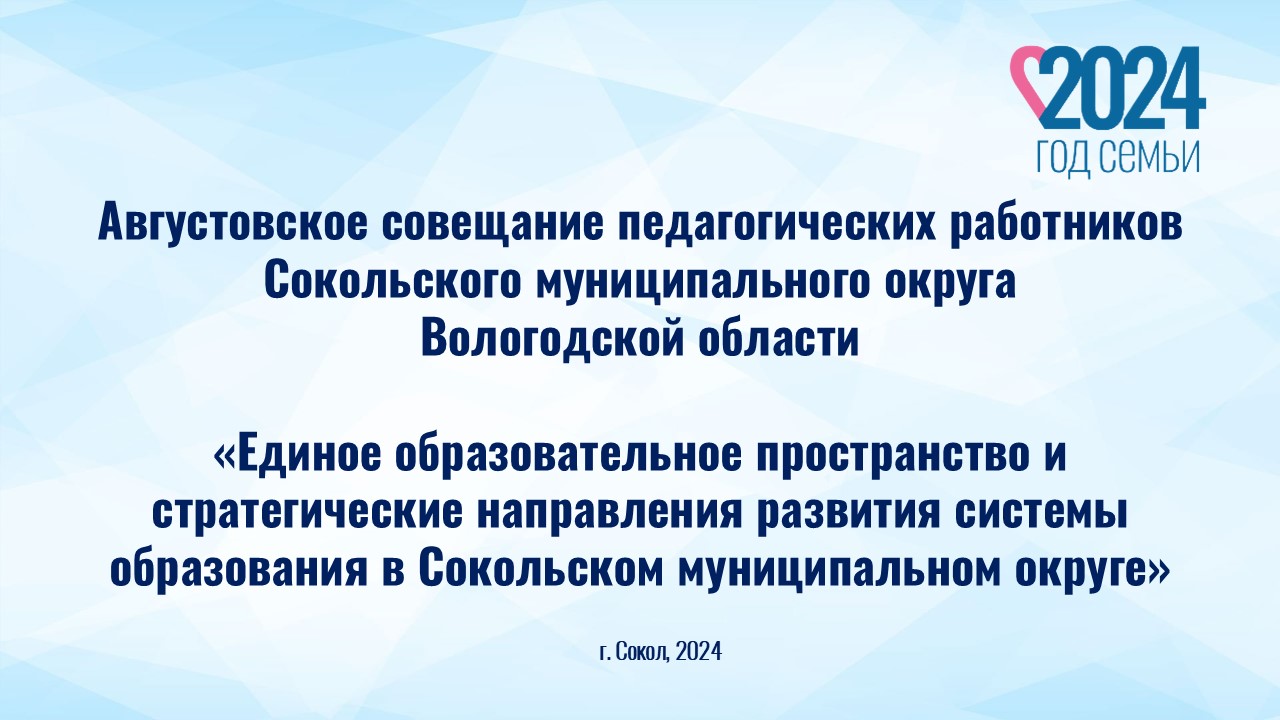 2024
ГОД СЕМЬИ

Августовское совещание педагогических работников Сокольского муниципального округа Вологодской области

«Единое образовательное пространство и стратегические направления развития системы образования в Сокольском муниципальном округе»

г. Сокол, 2024